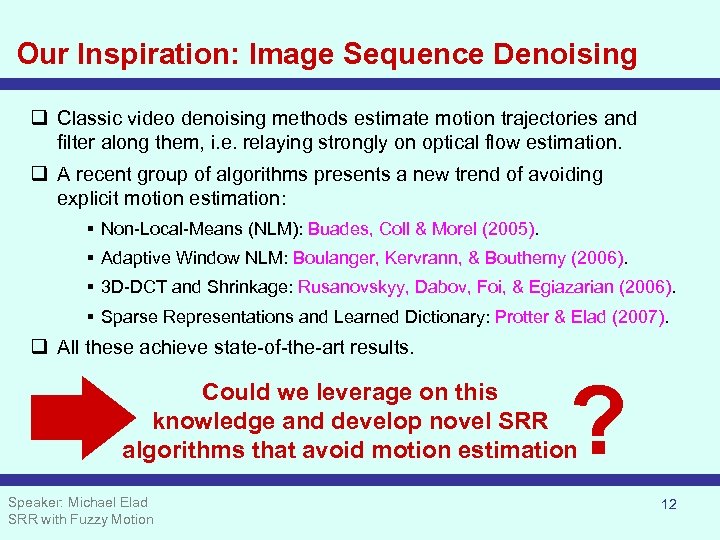 Our Inspiration: Image Sequence Denoising

❑ Classic video denoising methods estimate motion trajectories and filter along them, i.e. relaying strongly on optical flow estimation.

❑ A recent group of algorithms presents a new trend of avoiding explicit motion estimation:

▪ Non-Local-Means (NLM): Buades, Coll & Morel (2005).

▪ Adaptive Window NLM: Boulanger, Kervrann, & Bouthemy (2006).

▪ 3D-DCT and Shrinkage: Rusanovskyy, Dabov, Foi, & Egiazarian (2006).

▪ Sparse Representations and Learned Dictionary: Protter & Elad (2007).

❑ All these achieve state-of-the-art results.

Could we leverage on this knowledge and develop novel SRR algorithms that avoid motion estimation ?

Speaker: Michael Elad
SRR with Fuzzy Motion

12